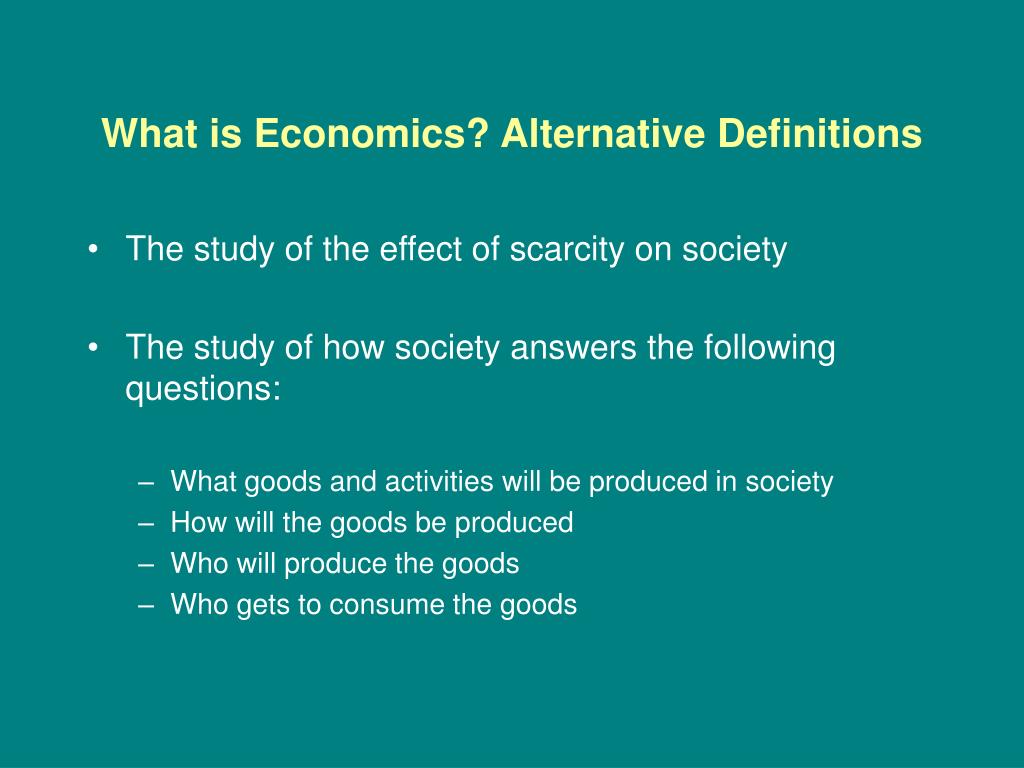 What is Economics? Alternative Definitions

• The study of the effect of scarcity on society

• The study of how society answers the following questions:

– What goods and activities will be produced in society
– How will the goods be produced
– Who will produce the goods
– Who gets to consume the goods